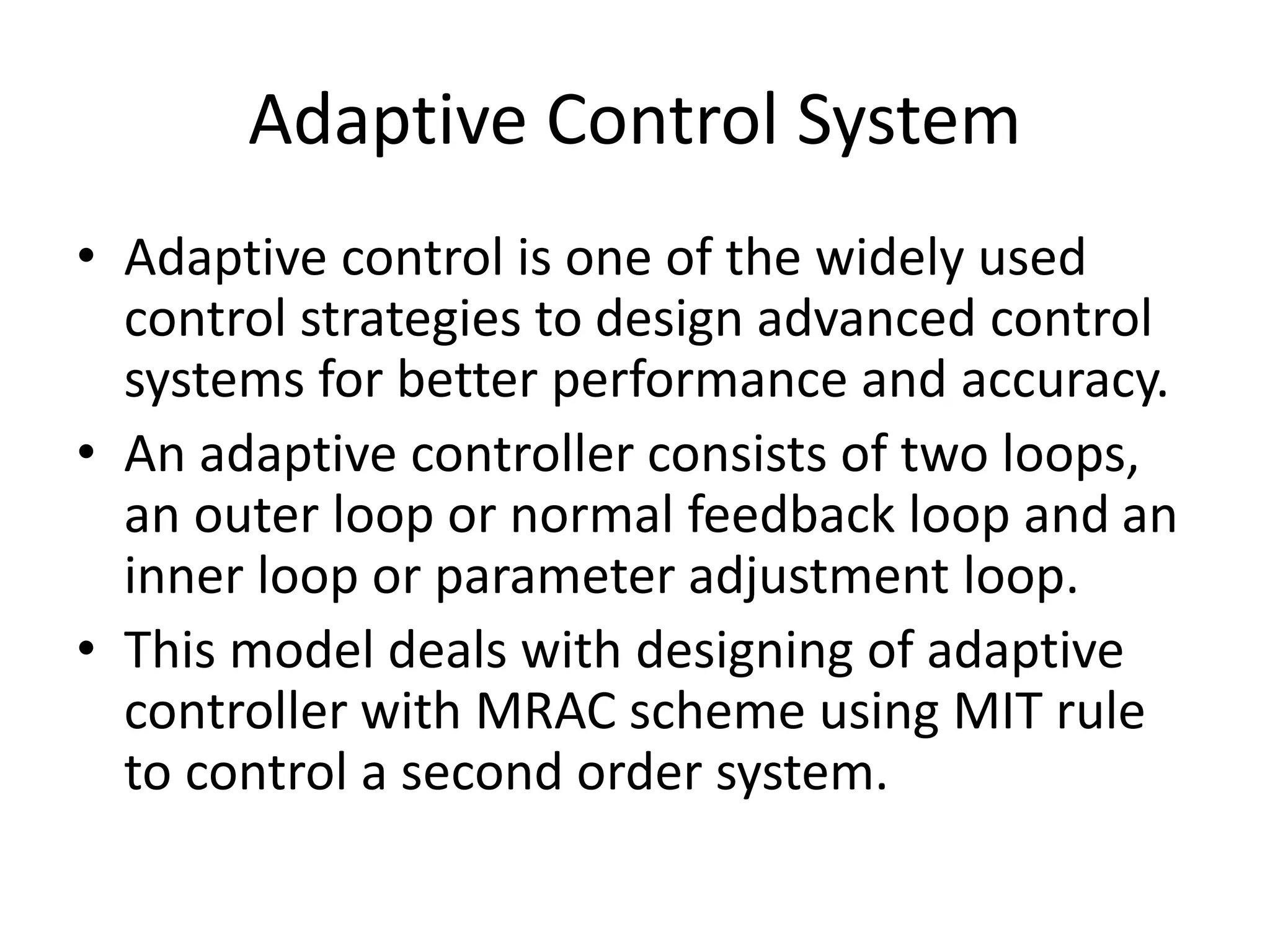 Adaptive Control System

• Adaptive control is one of the widely used control strategies to design advanced control systems for better performance and accuracy.
• An adaptive controller consists of two loops, an outer loop or normal feedback loop and an inner loop or parameter adjustment loop.
• This model deals with designing of adaptive controller with MRAC scheme using MIT rule to control a second order system.